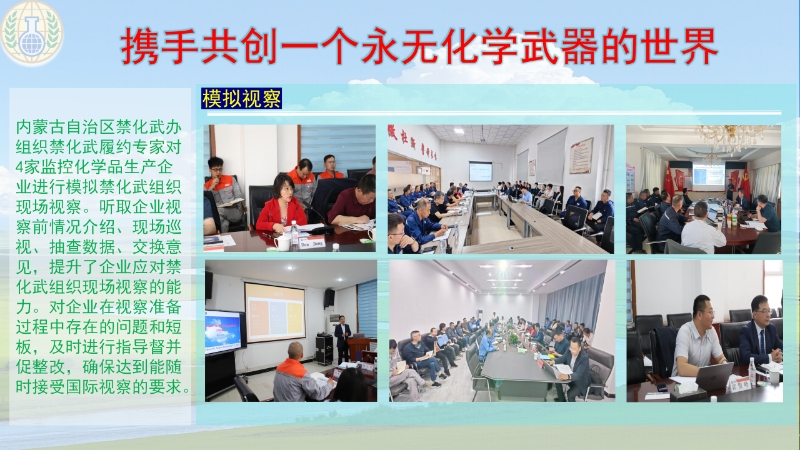 携手共创一个永无化学武器的世界

模拟视察

内蒙古自治区禁化武办组织禁化武履约专家对4家监控化学品生产企业进行模拟禁化武组织现场视察。听取企业视察前情况介绍、现场巡视、抽查数据、交换意见，提升了企业应对禁化武组织现场视察的能力。对企业在视察准备过程中存在的问题和短板，及时进行指导督并促整改，确保达到能随时接受国际视察的要求。